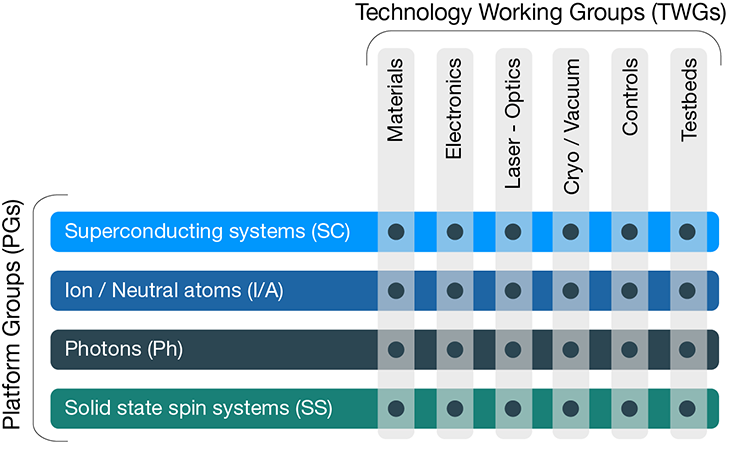 Technology Working Groups (TWGs)

Materials

Electronics

Laser - Optics

Cryo / Vacuum

Controls

Testbeds

Platform Groups (PGs)

Superconducting systems (SC)

Ion / Neutral atoms (I/A)

Photons (Ph)

Solid state spin systems (SS)